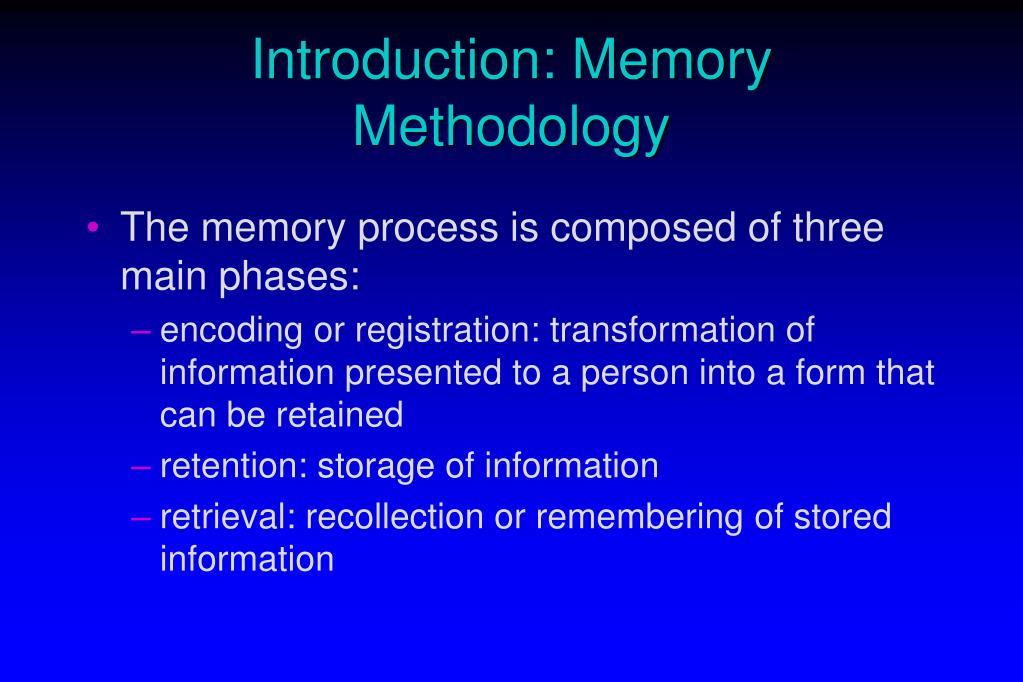 Introduction: Memory Methodology

• The memory process is composed of three main phases:

– encoding or registration: transformation of information presented to a person into a form that can be retained

– retention: storage of information

– retrieval: recollection or remembering of stored information